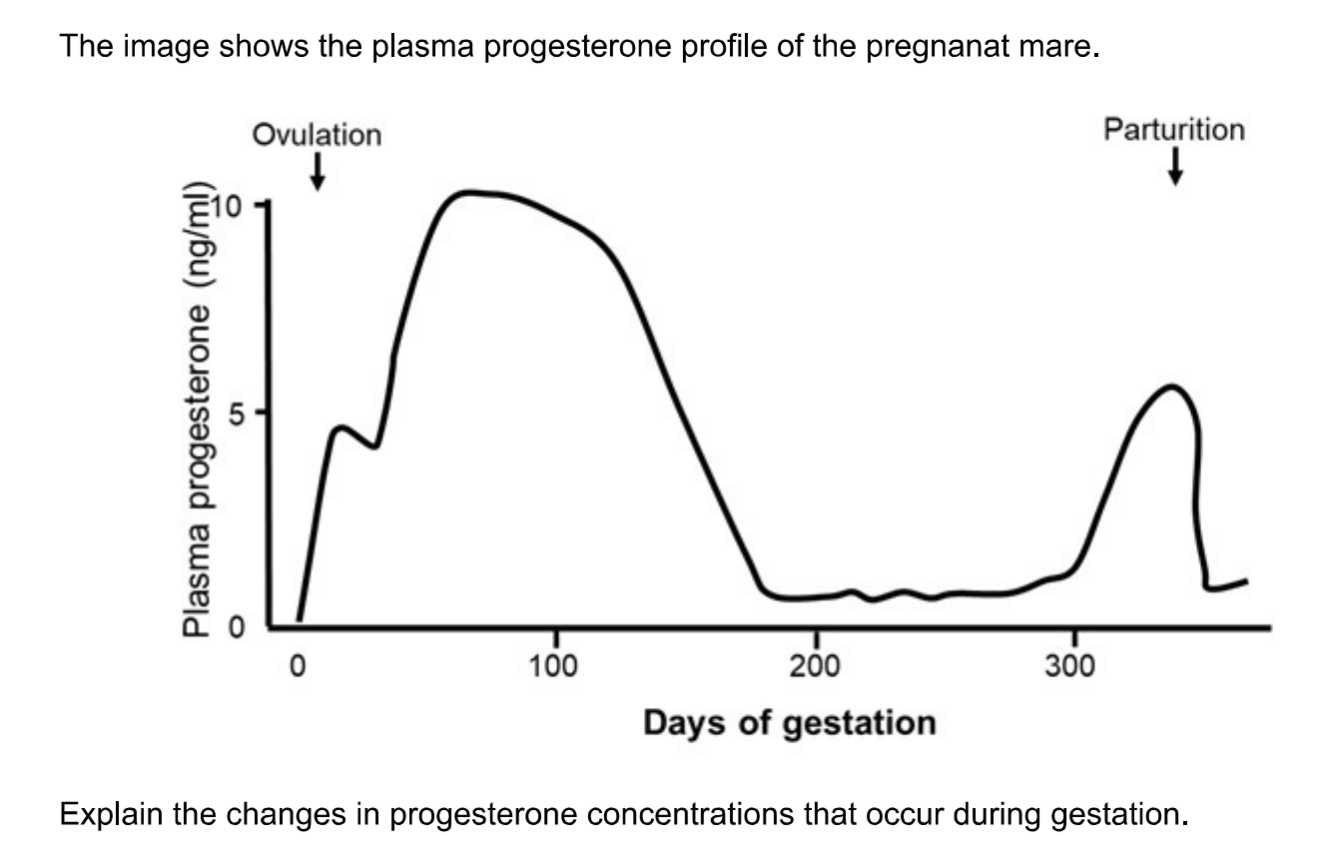 The image shows the plasma progesterone profile of the pregnanat mare.

Ovulation

Parturition

Plasma progesterone (ng/ml)

10

5

0

0

100

200

300

Days of gestation

Explain the changes in progesterone concentrations that occur during gestation.